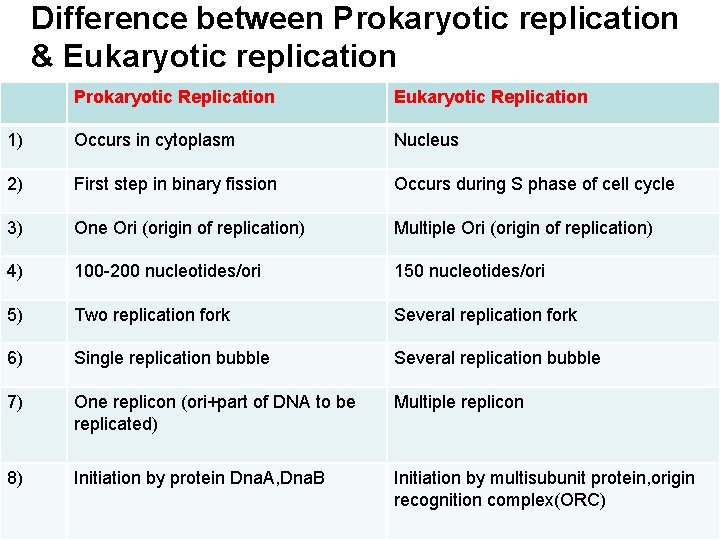 Difference between Prokaryotic replication & Eukaryotic replication

| | Prokaryotic Replication | Eukaryotic Replication |
|---|---|---|
| 1) | Occurs in cytoplasm | Nucleus |
| 2) | First step in binary fission | Occurs during S phase of cell cycle |
| 3) | One Ori (origin of replication) | Multiple Ori (origin of replication) |
| 4) | 100-200 nucleotides/ori | 150 nucleotides/ori |
| 5) | Two replication fork | Several replication fork |
| 6) | Single replication bubble | Several replication bubble |
| 7) | One replicon (ori+part of DNA to be replicated) | Multiple replicon |
| 8) | Initiation by protein DnaA,DnaB | Initiation by multisubunit protein,origin recognition complex(ORC) |